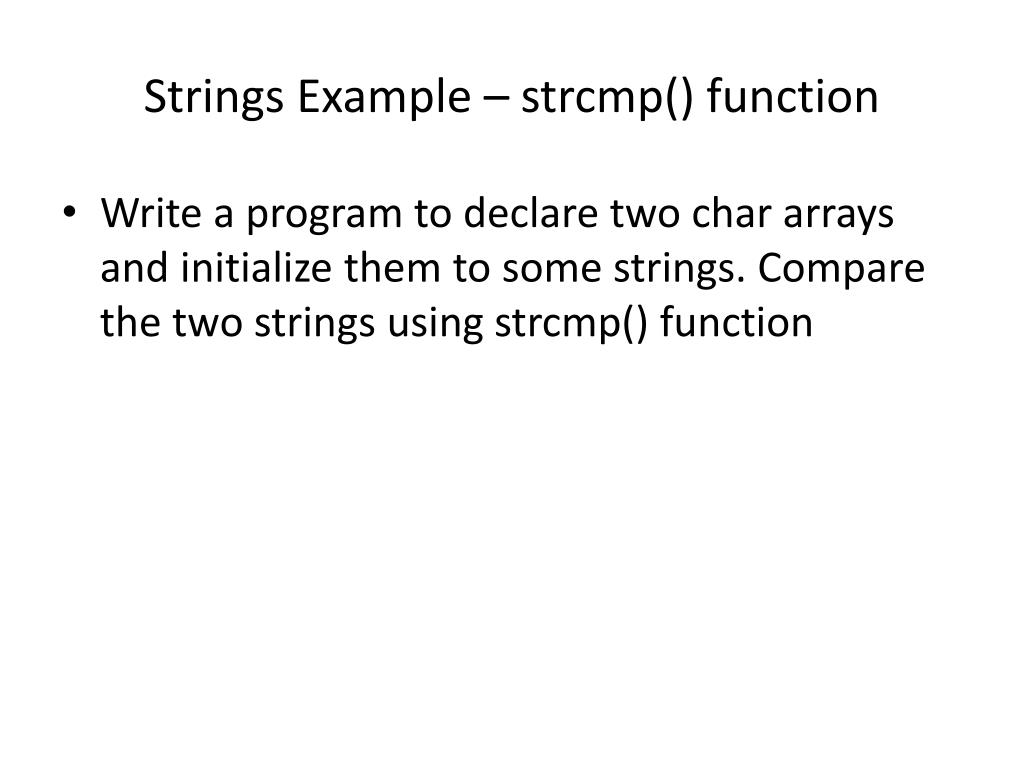 Strings Example – strcmp() function

• Write a program to declare two char arrays and initialize them to some strings. Compare the two strings using strcmp() function